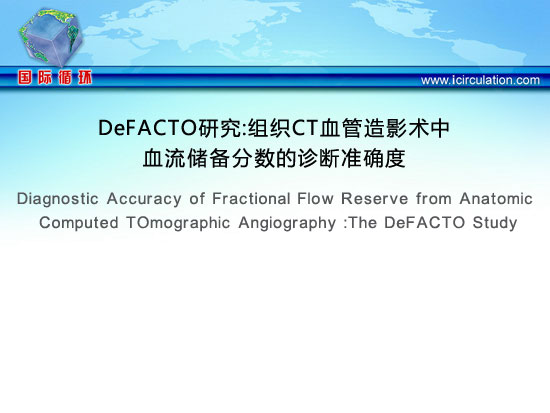 国际循环

www.icirculation.com

DeFACTO研究:组织CT血管造影术中血流储备分数的诊断准确度

Diagnostic Accuracy of Fractional Flow Reserve from Anatomic Computed TOmographic Angiography :The DeFACTO Study